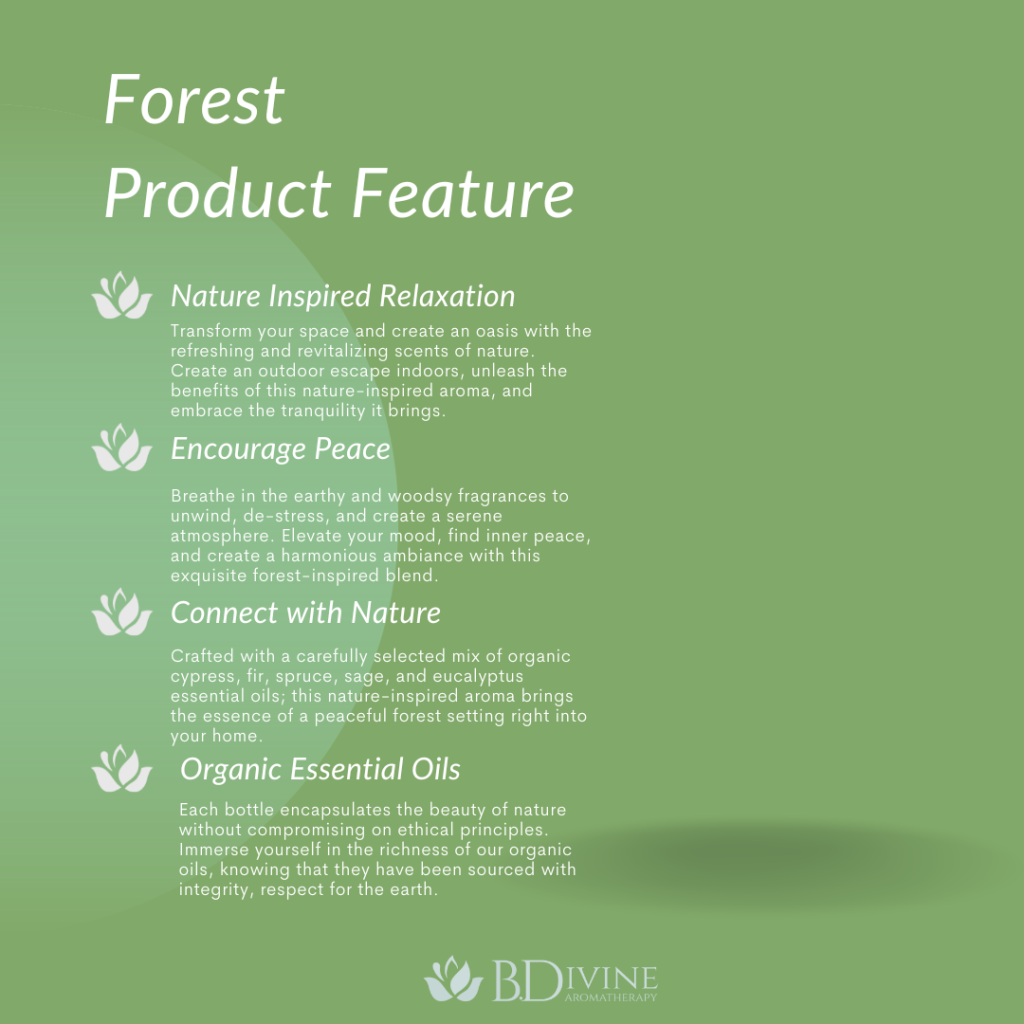 Forest
Product Feature

Nature Inspired Relaxation

Transform your space and create an oasis with the refreshing and revitalizing scents of nature. Create an outdoor escape indoors, unleash the benefits of this nature-inspired aroma, and embrace the tranquility it brings.

Encourage Peace

Breathe in the earthy and woodsy fragrances to unwind, de-stress, and create a serene atmosphere. Elevate your mood, find inner peace, and create a harmonious ambiance with this exquisite forest-inspired blend.

Connect with Nature

Crafted with a carefully selected mix of organic cypress, fir, spruce, sage, and eucalyptus essential oils; this nature-inspired aroma brings the essence of a peaceful forest setting right into your home.

Organic Essential Oils

Each bottle encapsulates the beauty of nature without compromising on ethical principles. Immerse yourself in the richness of our organic oils, knowing that they have been sourced with integrity, respect for the earth.

B.DIVINE
AROMATHERAPY